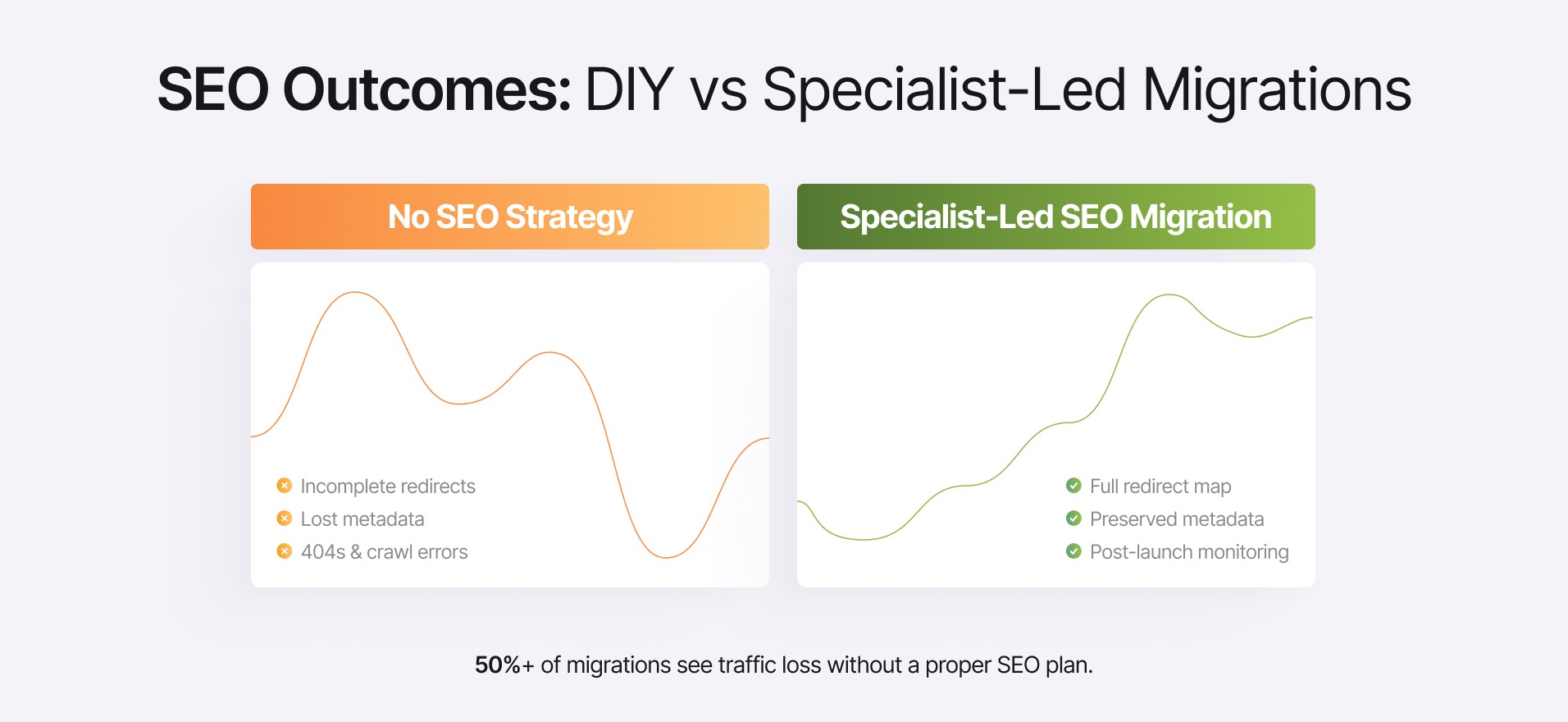 SEO Outcomes: DIY vs Specialist-Led Migrations

No SEO Strategy

Incomplete redirects
Lost metadata
404s & crawl errors

Specialist-Led SEO Migration

Full redirect map
Preserved metadata
Post-launch monitoring

50%+ of migrations see traffic loss without a proper SEO plan.